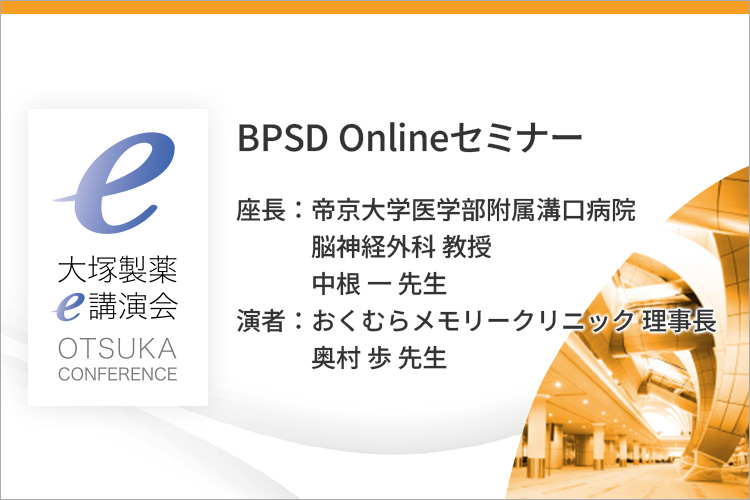 e
大塚製薬
e講演会
OTSUKA
CONFERENCE

BPSD Onlineセミナー

座長：帝京大学医学部附属溝口病院
脳神経外科 教授
中根 一 先生
演者：おくむらメモリークリニック 理事長
奥村 歩 先生